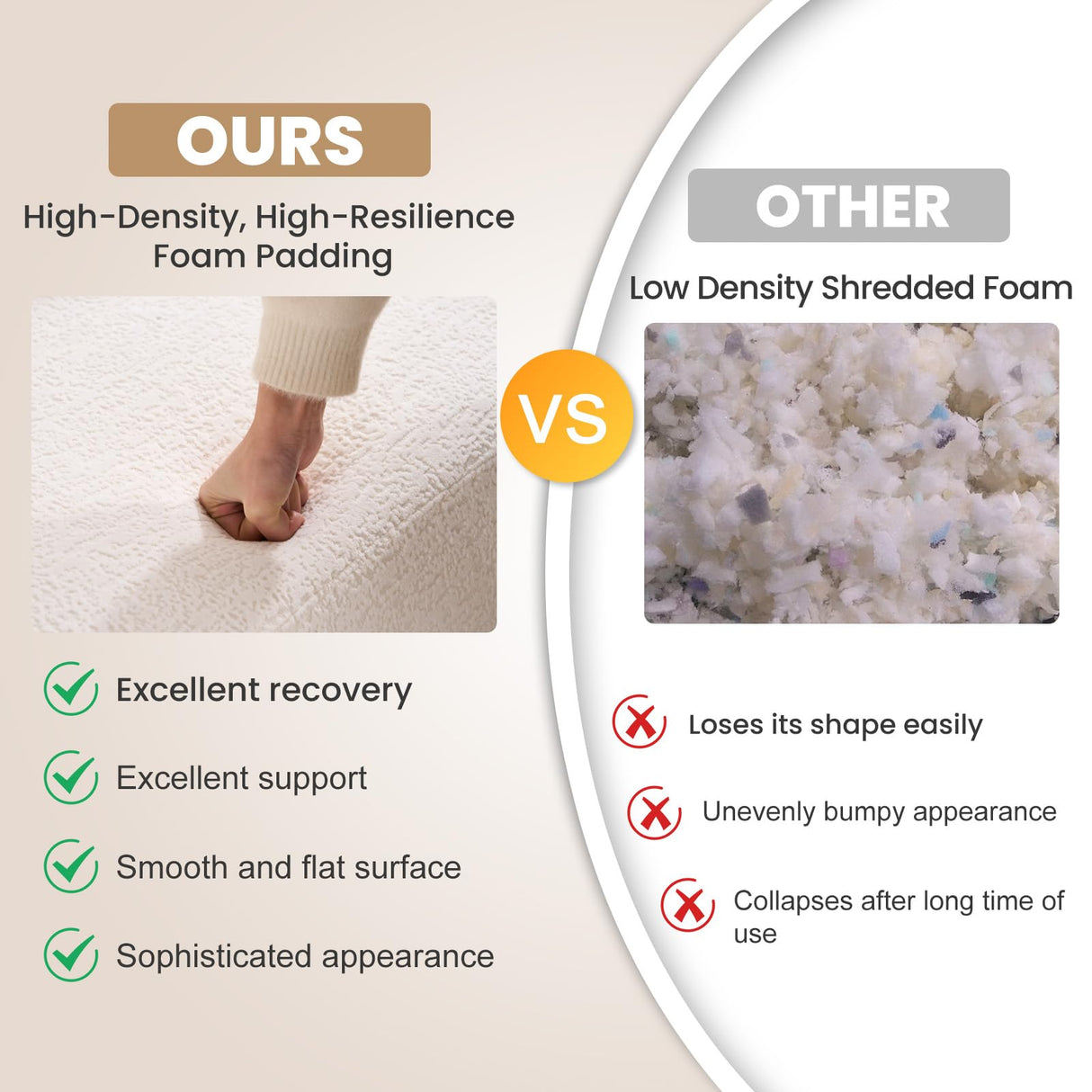 OURS

High-Density, High-Resilience Foam Padding

Excellent recovery

Excellent support

Smooth and flat surface

Sophisticated appearance

VS

OTHER

Low Density Shredded Foam

Loses its shape easily

Unevenly bumpy appearance

Collapses after long time of use